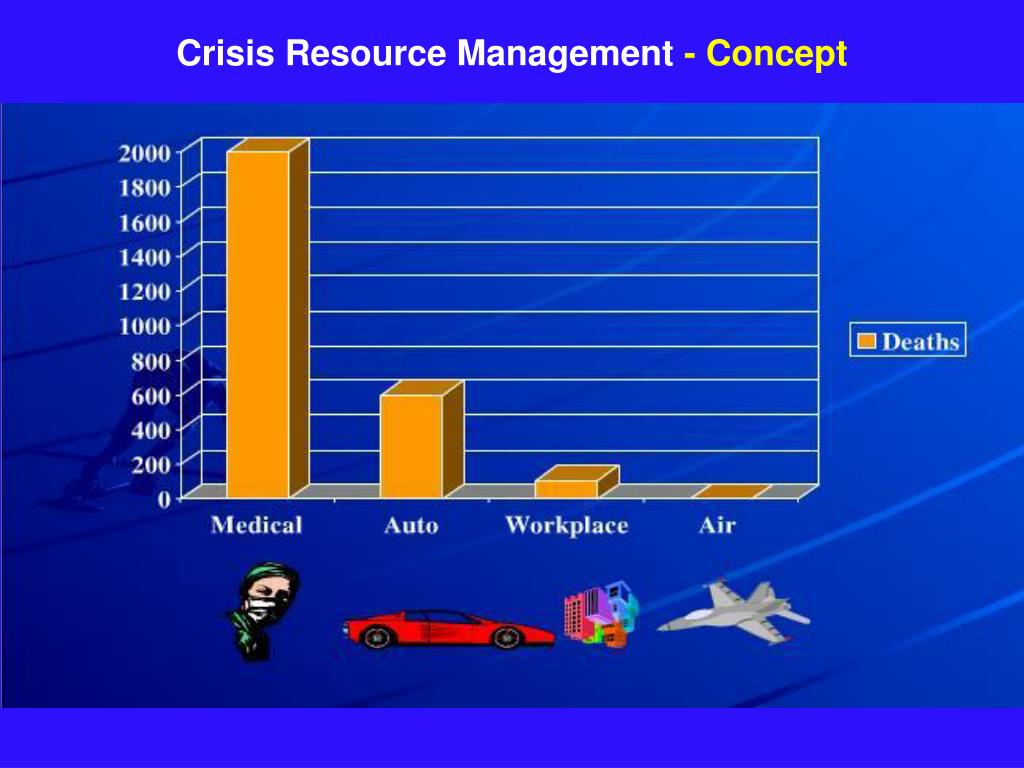 Crisis Resource Management - Concept

2000
1800
1600
1400
1200
1000
800
600
400
200
0

Medical
Auto
Workplace
Air

Deaths